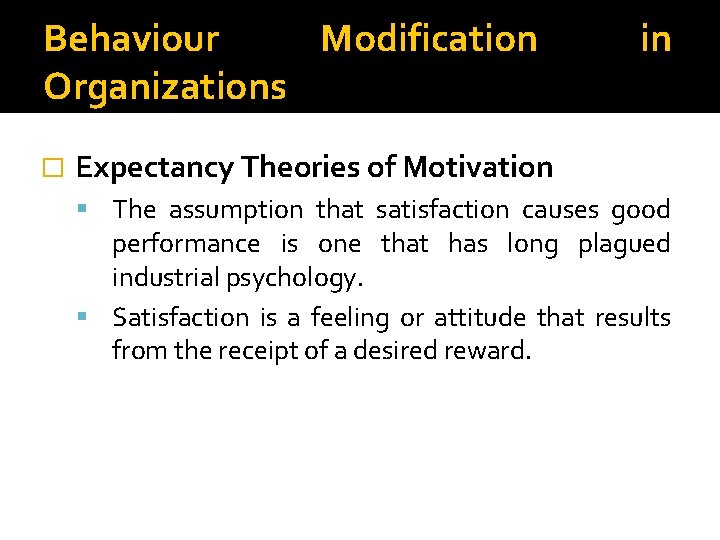 Behaviour Modification in Organizations

Expectancy Theories of Motivation

The assumption that satisfaction causes good performance is one that has long plagued industrial psychology.

Satisfaction is a feeling or attitude that results from the receipt of a desired reward.